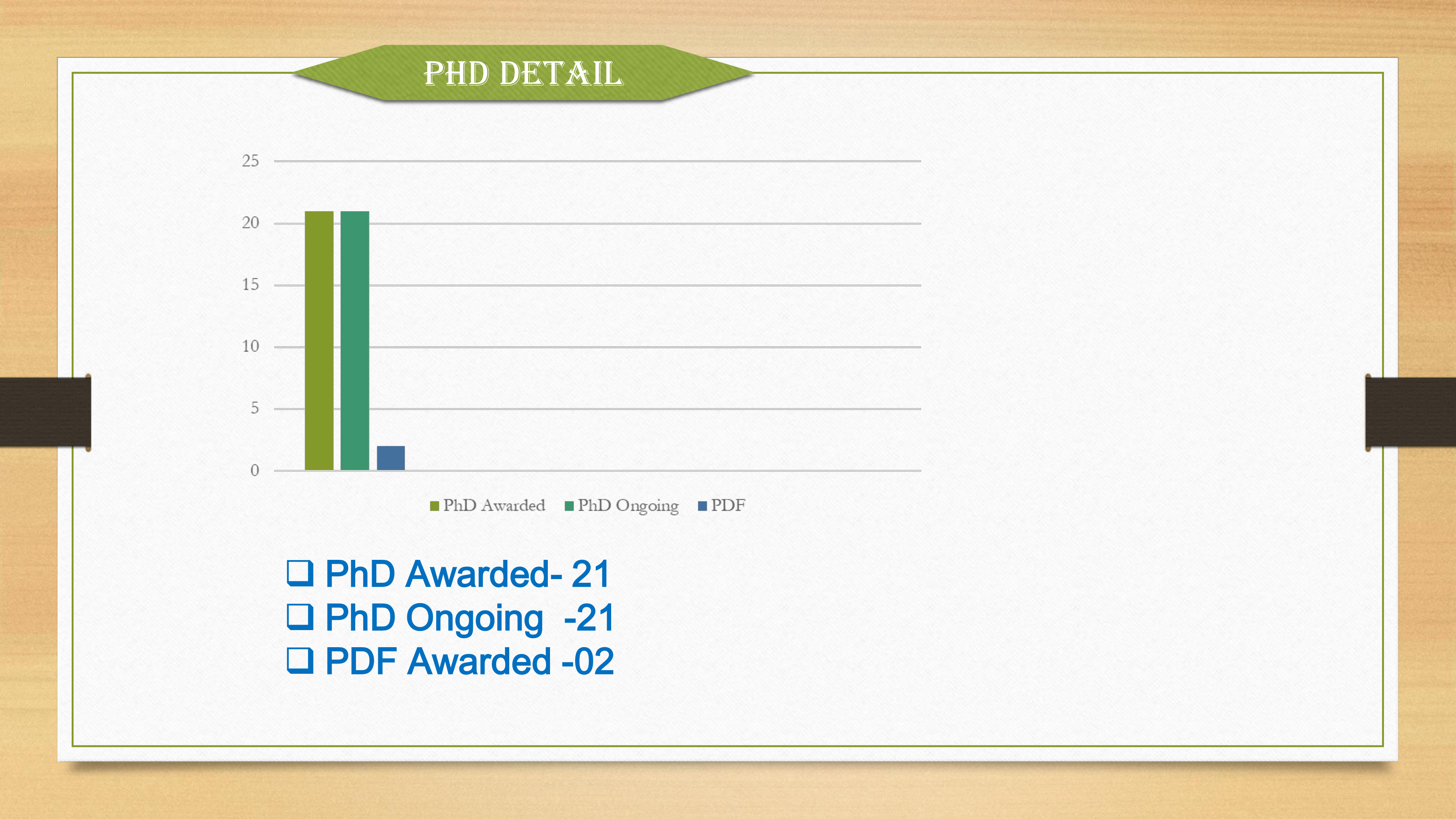 PHD DETAIL

25
20
15
10
5
0

PhD Awarded PhD Ongoing PDF

❑ PhD Awarded- 21
❑ PhD Ongoing -21
❑ PDF Awarded -02